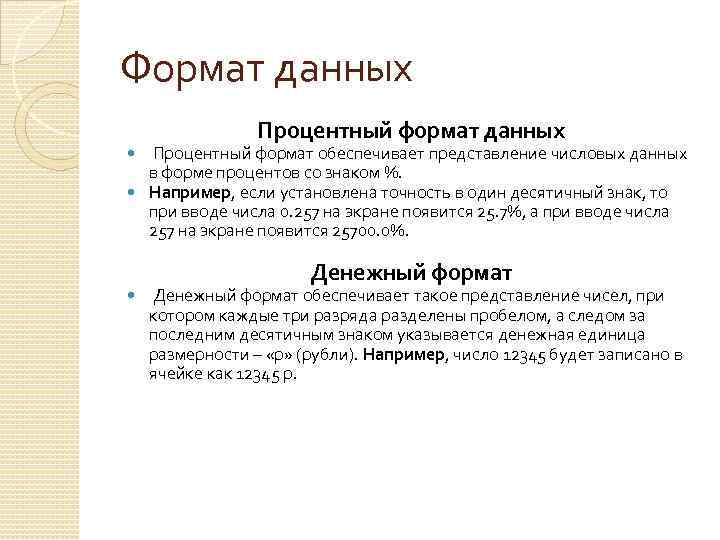 Формат данных

Процентный формат данных

Процентный формат обеспечивает представление числовых данных в форме процентов со знаком %.

Например, если установлена точность в один десятичный знак, то при вводе числа 0.257 на экране появится 25.7%, а при вводе числа 257 на экране появится 25700.0%.

Денежный формат

Денежный формат обеспечивает такое представление чисел, при котором каждые три разряда разделены пробелом, а следом за последним десятичным знаком указывается денежная единица размерности – «р» (рубли). Например, число 12345 будет записано в ячейке как 12345 р.